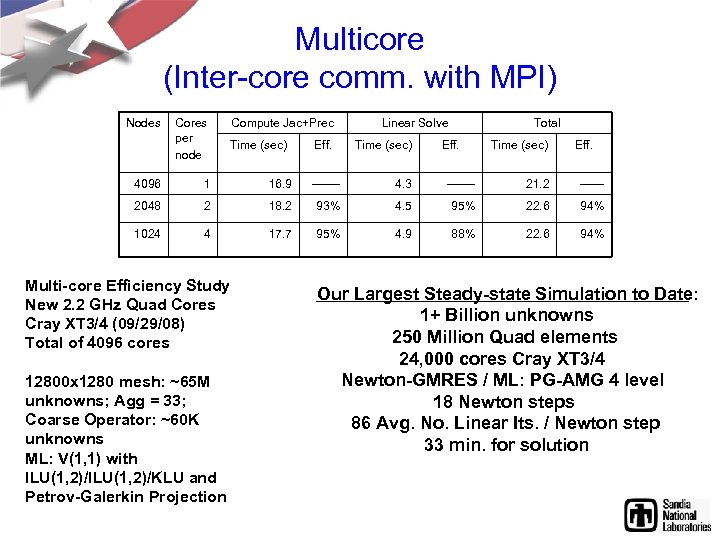 Multicore
(Inter-core comm. with MPI)

| Nodes | Cores per node | Compute Jac+Prec Time (sec) | Compute Jac+Prec Eff. | Linear Solve Time (sec) | Linear Solve Eff. | Total Time (sec) | Total Eff. |
|---|---|---|---|---|---|---|---|
| 4096 | 1 | 16.9 | —— | 4.3 | —— | 21.2 | —— |
| 2048 | 2 | 18.2 | 93% | 4.5 | 95% | 22.6 | 94% |
| 1024 | 4 | 17.7 | 95% | 4.9 | 88% | 22.6 | 94% |

Multi-core Efficiency Study
New 2.2 GHz Quad Cores
Cray XT3/4 (09/29/08)
Total of 4096 cores

12800x1280 mesh: ~65M unknowns; Agg = 33;
Coarse Operator: ~60K unknowns
ML: V(1,1) with ILU(1,2)/ILU(1,2)/KLU and Petrov-Galerkin Projection

Our Largest Steady-state Simulation to Date:
1+ Billion unknowns
250 Million Quad elements
24,000 cores Cray XT3/4
Newton-GMRES / ML: PG-AMG 4 level
18 Newton steps
86 Avg. No. Linear Its. / Newton step
33 min. for solution

Sandia National Laboratories